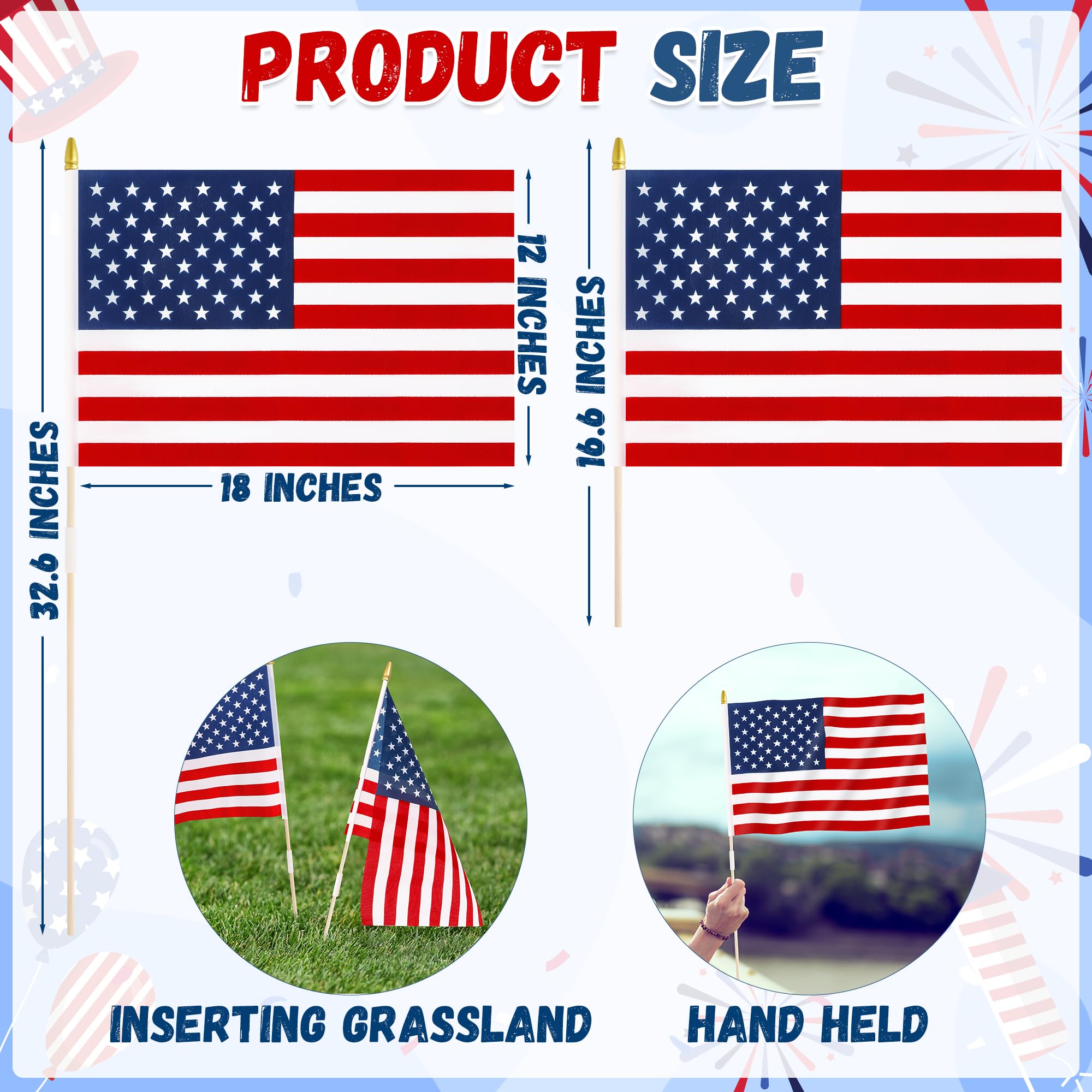 PRODUCT SIZE

32.6 INCHES

12 INCHES

18 INCHES

16.6 INCHES

INSERTING GRASSLAND

HAND HELD